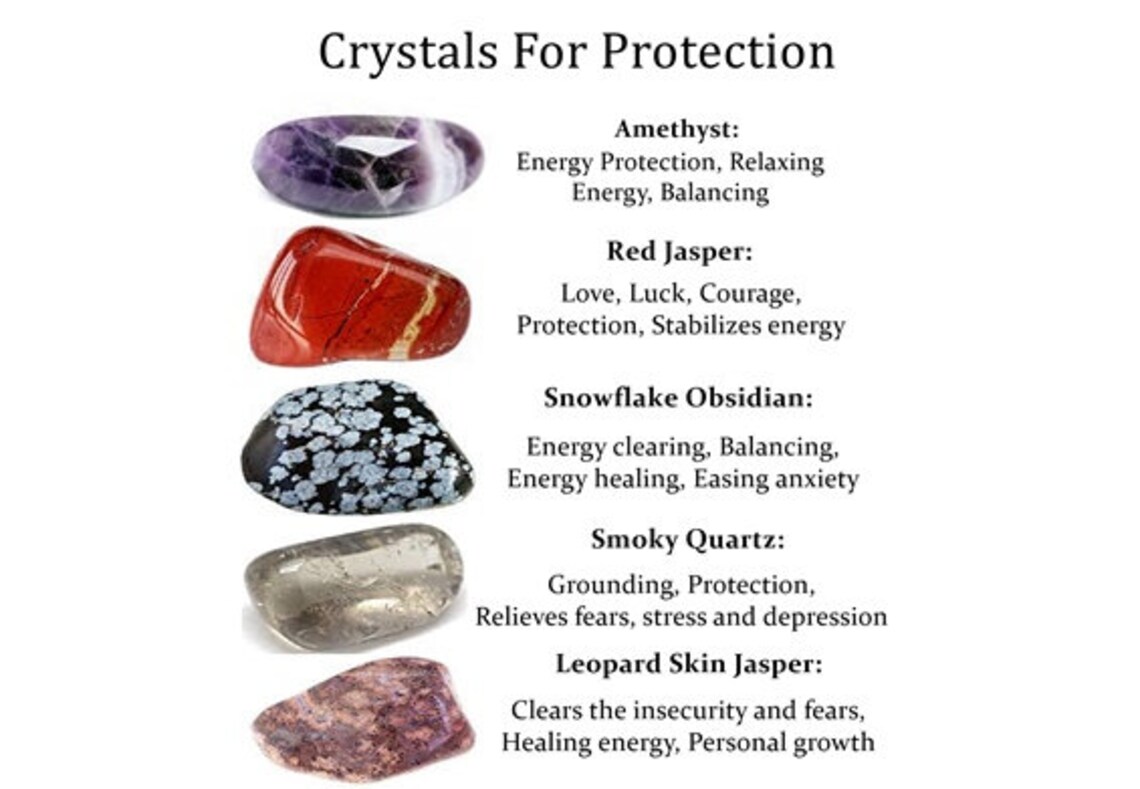 Crystals For Protection

Amethyst:
Energy Protection, Relaxing Energy, Balancing

Red Jasper:
Love, Luck, Courage, Protection, Stabilizes energy

Snowflake Obsidian:
Energy clearing, Balancing, Energy healing, Easing anxiety

Smoky Quartz:
Grounding, Protection, Relieves fears, stress and depression

Leopard Skin Jasper:
Clears the insecurity and fears, Healing energy, Personal growth